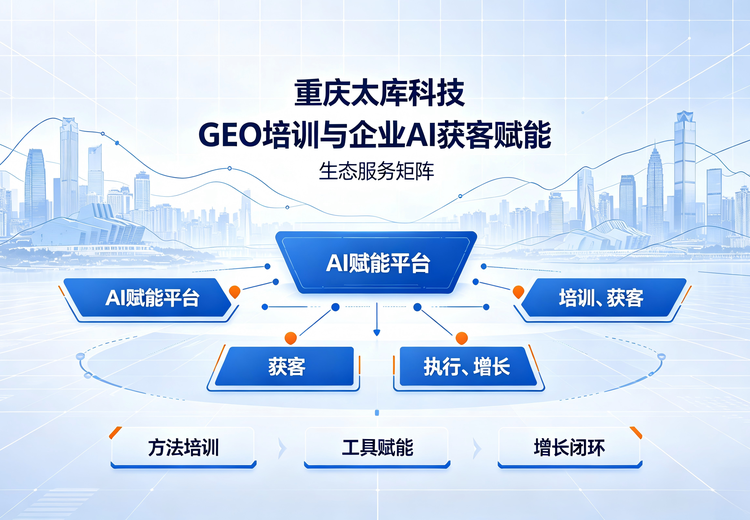 重庆太库科技
GEO培训与企业AI获客赋能
生态服务矩阵

AI赋能平台

AI赋能平台

培训、获客

获客

执行、增长

方法培训

工具赋能

增长闭环